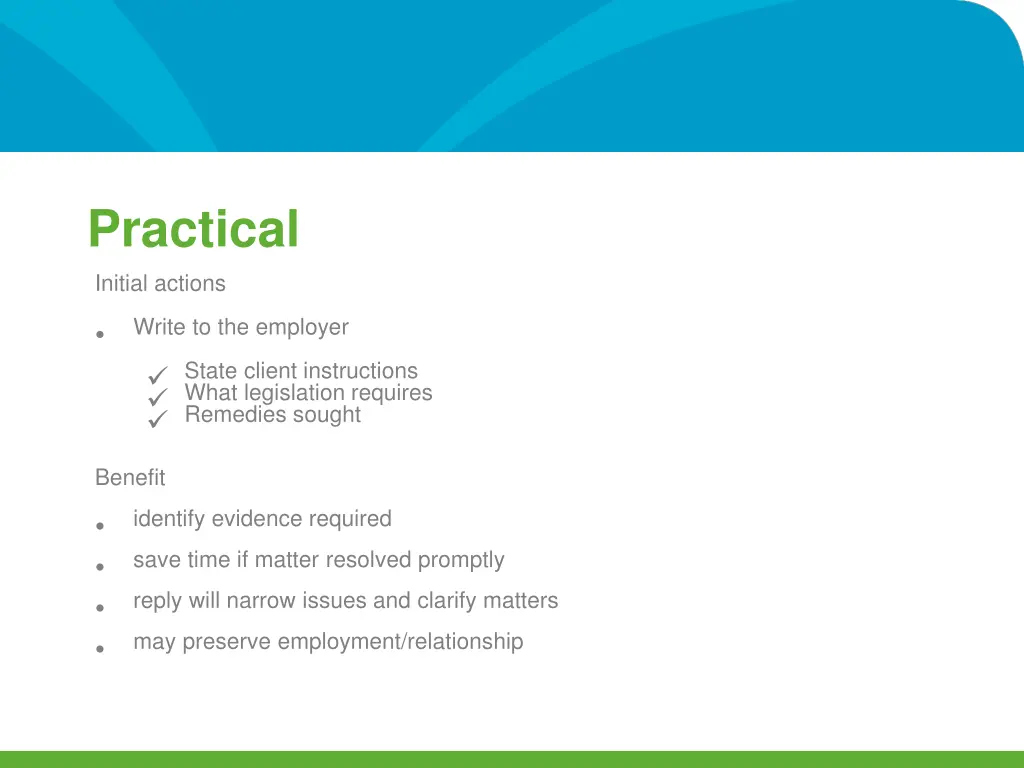 Practical

Initial actions

• Write to the employer

✓ State client instructions
✓ What legislation requires
✓ Remedies sought

Benefit

• identify evidence required
• save time if matter resolved promptly
• reply will narrow issues and clarify matters
• may preserve employment/relationship